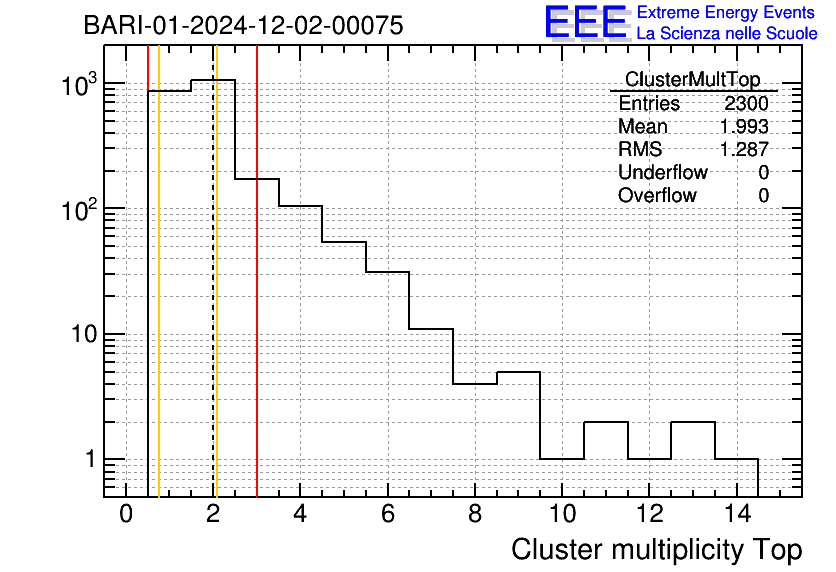 BARI-01-2024-12-02-00075

EEE Extreme Energy Events
La Scienza nelle Scuole

| ClusterMultTop | |
|---|---|
| Entries | 2300 |
| Mean | 1.993 |
| RMS | 1.287 |
| Underflow | 0 |
| Overflow | 0 |

$10^3$
$10^2$
10
1

0 2 4 6 8 10 12 14

Cluster multiplicity Top